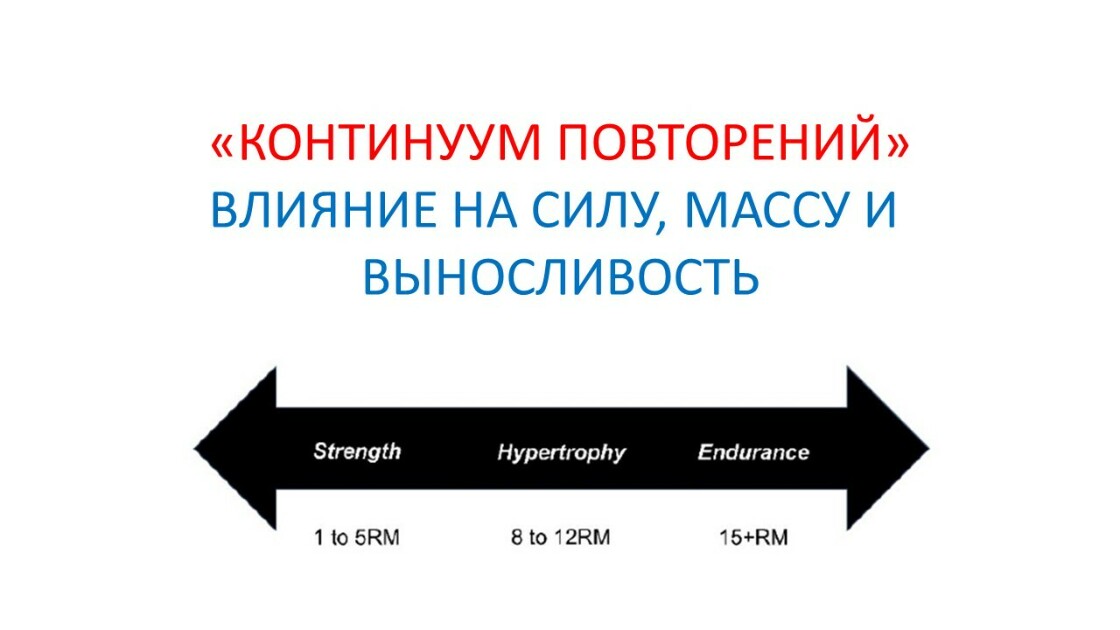 «КОНТИНУУМ ПОВТОРЕНИЙ»
ВЛИЯНИЕ НА СИЛУ, МАССУ И ВЫНОСЛИВОСТЬ

Strength
Hypertrophy
Endurance

1 to 5RM
8 to 12RM
15+RM